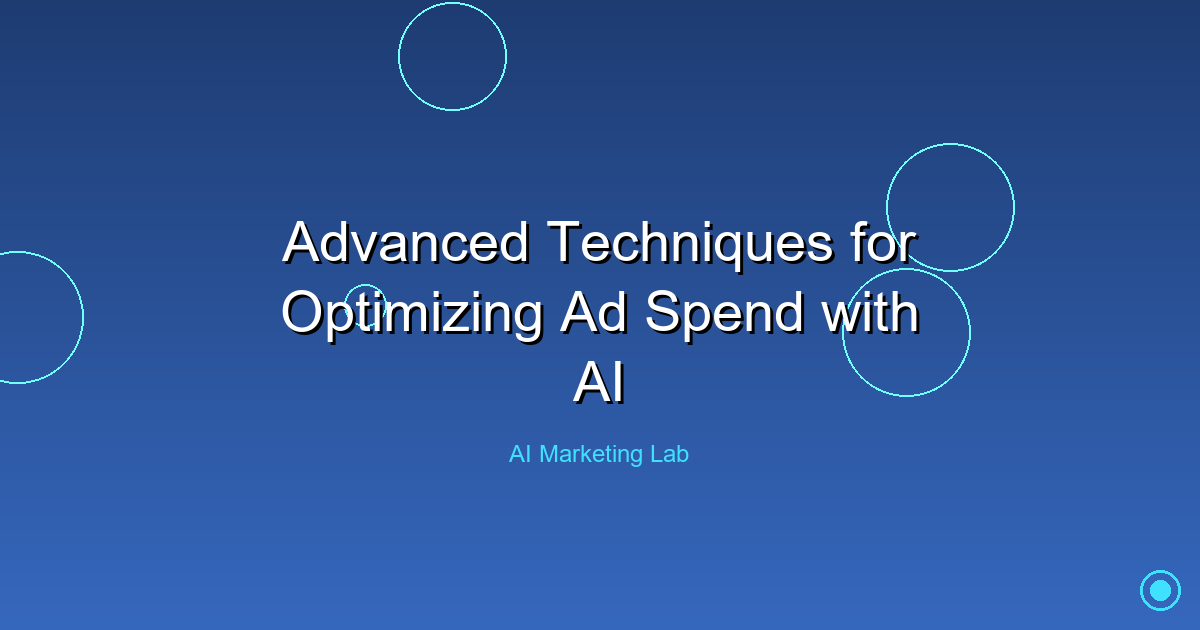 Advanced Techniques for Optimizing Ad Spend with AI

AI Marketing Lab